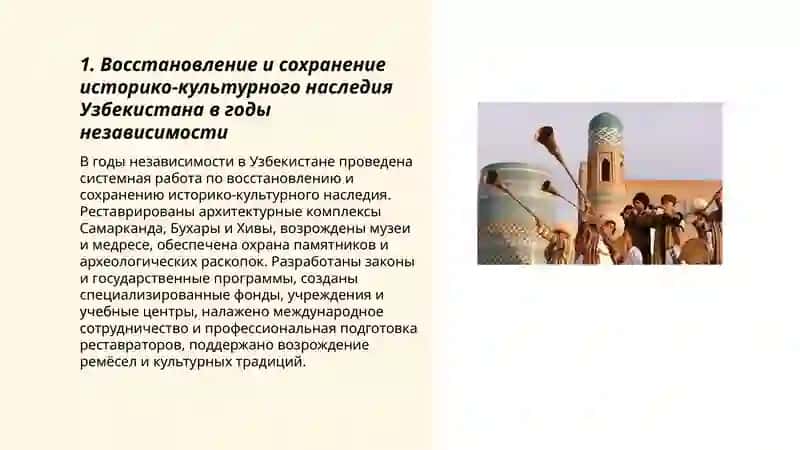 1. Восстановление и сохранение историко-культурного наследия Узбекистана в годы независимости

В годы независимости в Узбекистане проведена системная работа по восстановлению и сохранению историко-культурного наследия. Реставрированы архитектурные комплексы Самарканда, Бухары и Хивы, возрождены музеи и медресе, обеспечена охрана памятников и археологических раскопок. Разработаны законы и государственные программы, созданы специализированные фонды, учреждения и учебные центры, налажено международное сотрудничество и профессиональная подготовка реставраторов, поддержано возрождение ремёсел и культурных традиций.